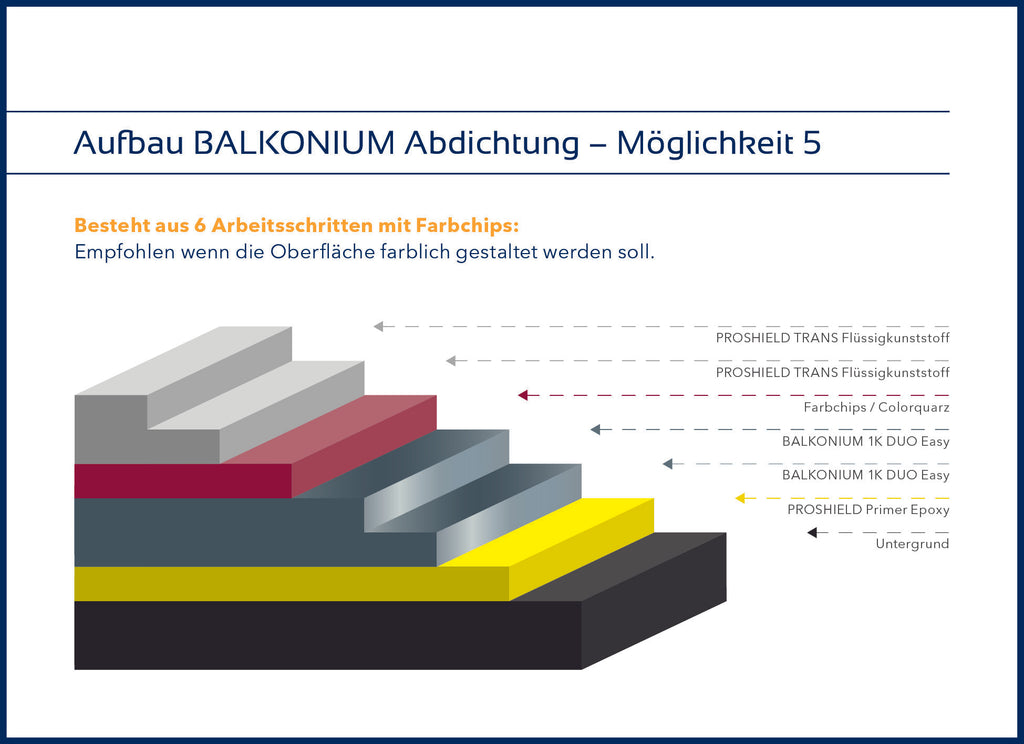 Aufbau BALKONIUM Abdichtung – Möglichkeit 5

Besteht aus 6 Arbeitsschritten mit Farbchips:
Empfohlen wenn die Oberfläche farblich gestaltet werden soll.

PROSHIELD TRANS Flüssigkunststoff

PROSHIELD TRANS Flüssigkunststoff

Farbchips / Colorquarz

BALKONIUM 1K DUO Easy

BALKONIUM 1K DUO Easy

PROSHIELD Primer Epoxy

Untergrund